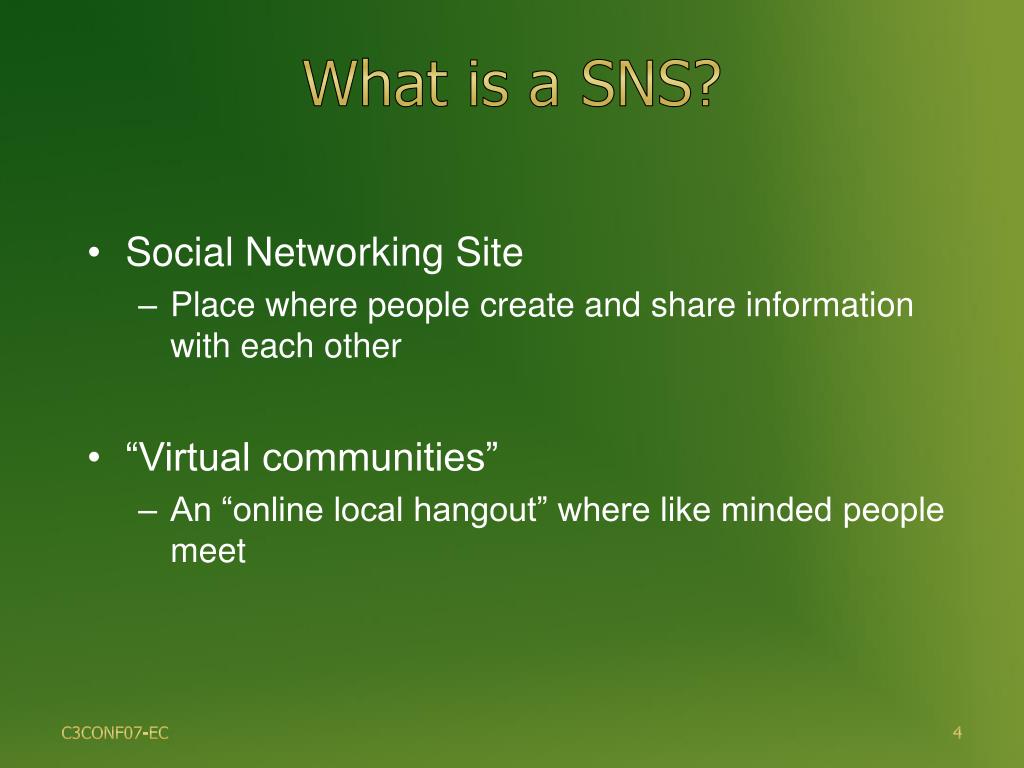 What is a SNS?

• Social Networking Site
– Place where people create and share information with each other

• “Virtual communities”
– An “online local hangout” where like minded people meet

C3CONF07-EC

4